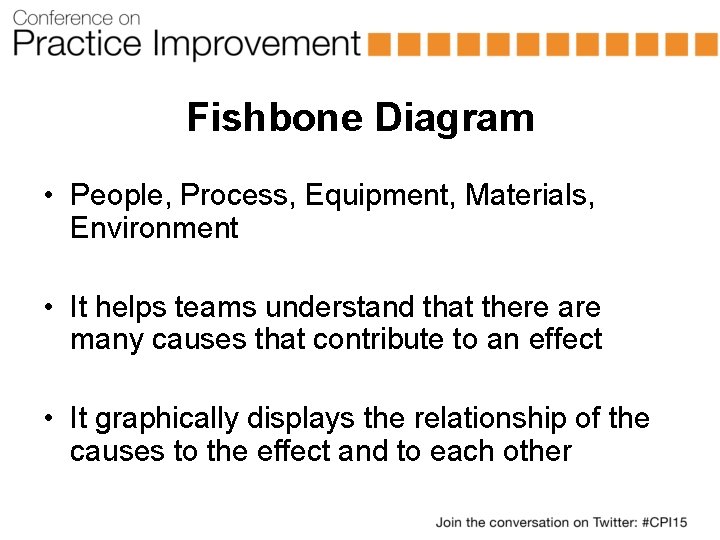 Conference on
Practice Improvement

Fishbone Diagram

• People, Process, Equipment, Materials, Environment

• It helps teams understand that there are many causes that contribute to an effect

• It graphically displays the relationship of the causes to the effect and to each other

Join the conversation on Twitter: #CPI15